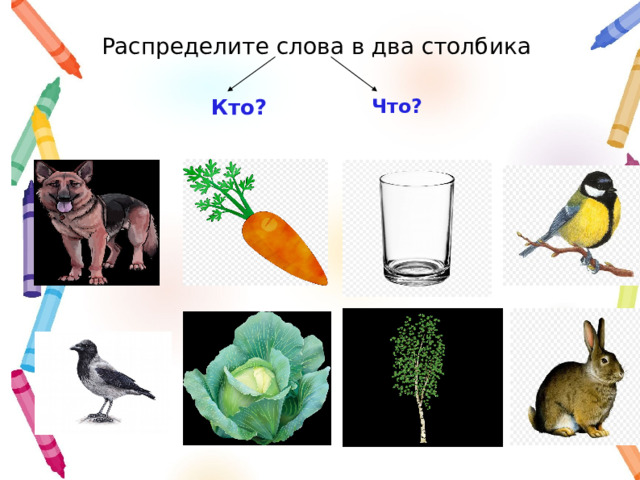 Распределите слова в два столбика

Кто?

Что?